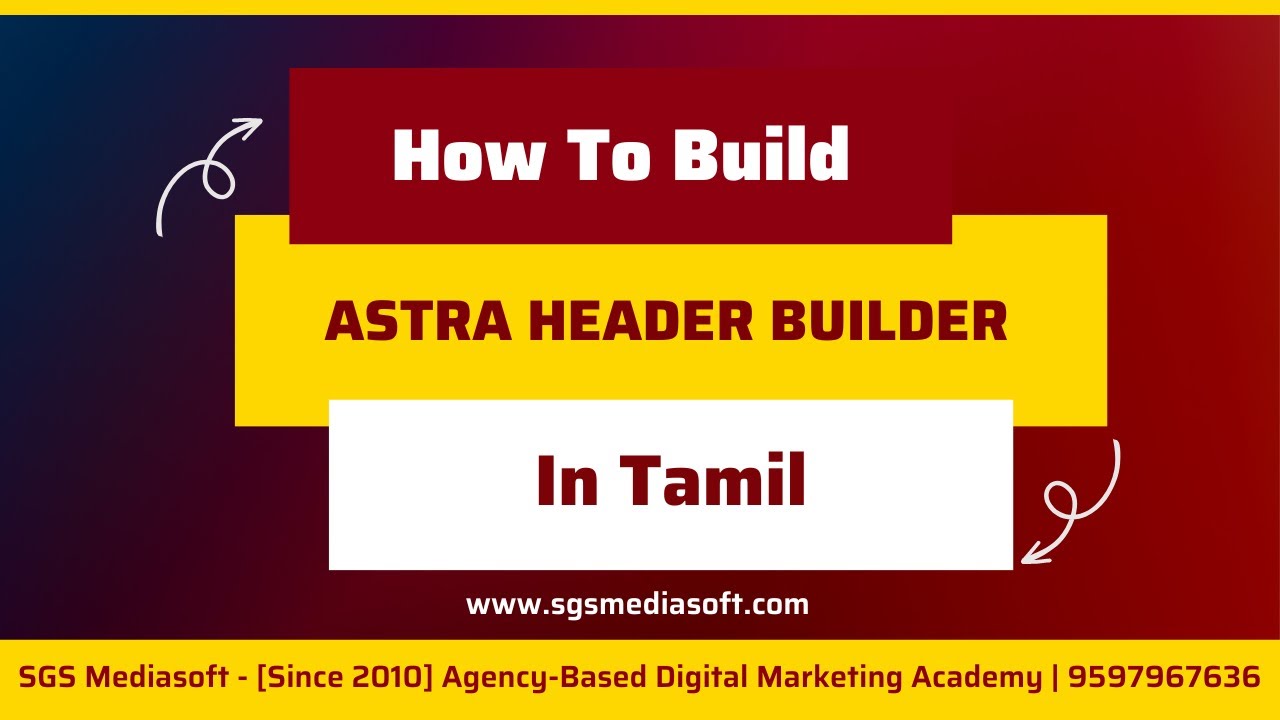 How To Build

ASTRA HEADER BUILDER

In Tamil

www.sgsmediasoft.com

SGS Mediasoft - [Since 2010] Agency-Based Digital Marketing Academy | 9597967636